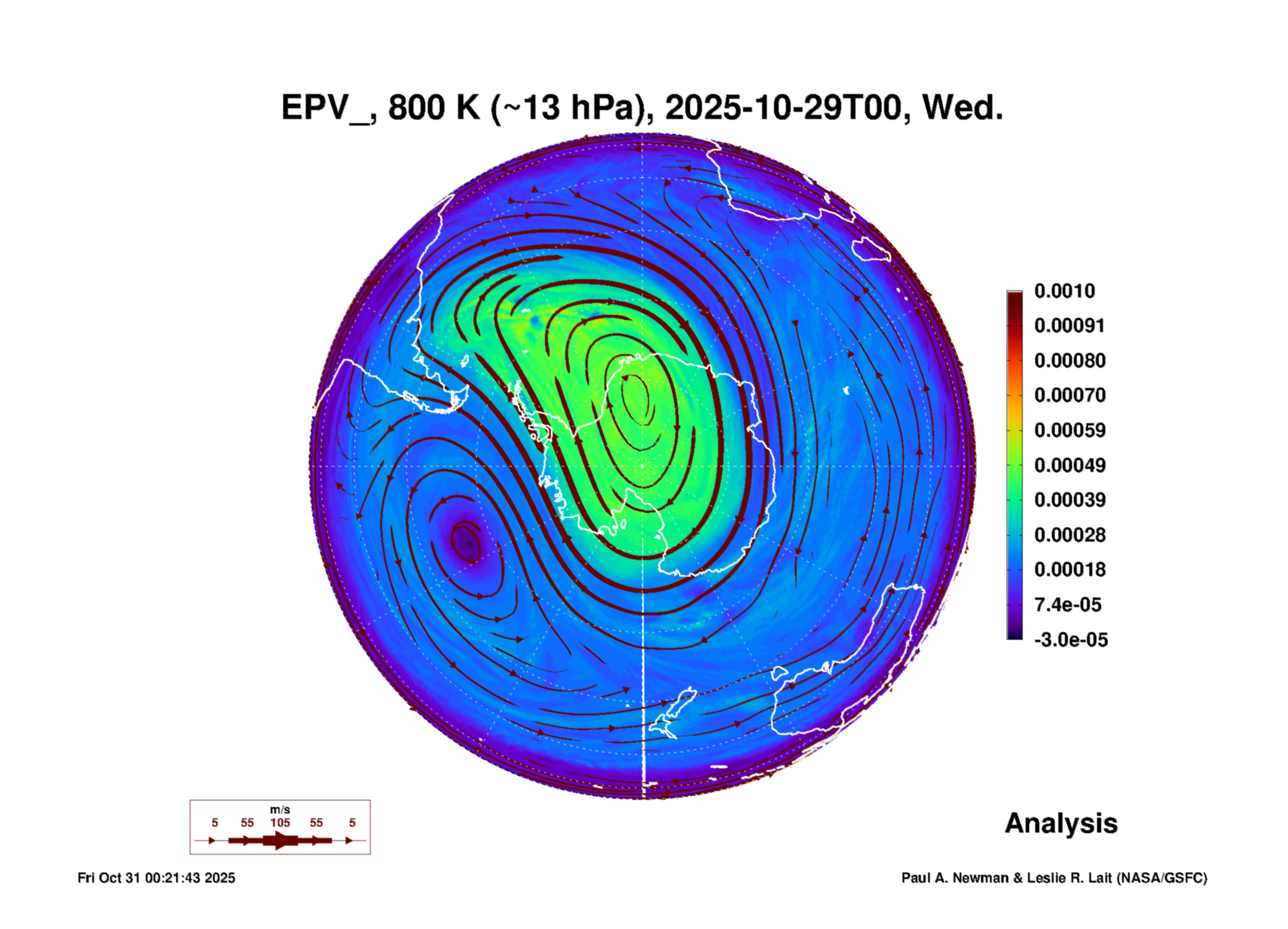 EPV_, 800 K (~13 hPa), 2025-10-29T00, Wed.

0.0010
0.00091
0.00080
0.00070
0.00059
0.00049
0.00039
0.00028
0.00018
7.4e-05
-3.0e-05

m/s
5 55 105 55 5

Analysis

Fri Oct 31 00:21:43 2025

Paul A. Newman & Leslie R. Lait (NASA/GSFC)